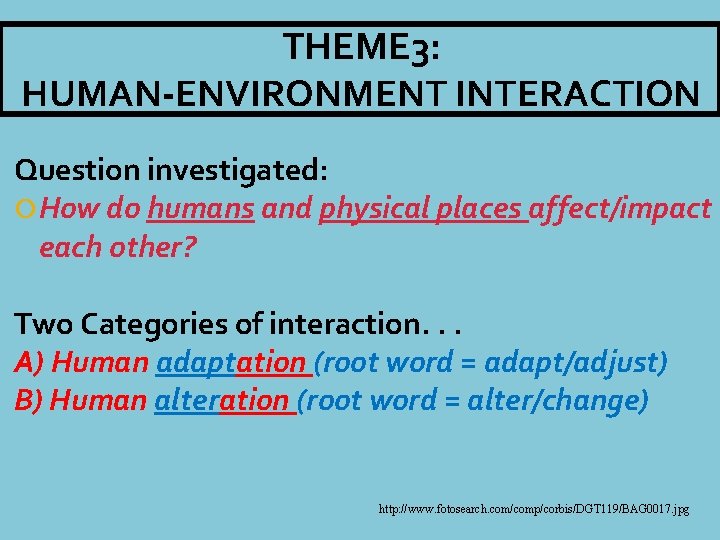 THEME3:
HUMAN-ENVIRONMENT INTERACTION

Question investigated:
How do humans and physical places affect/impact each other?

Two Categories of interaction. . .
A) Human adaptation (root word = adapt/adjust)
B) Human alteration (root word = alter/change)

http://www.fotosearch.com/comp/corbis/DGT119/BAG0017.jpg